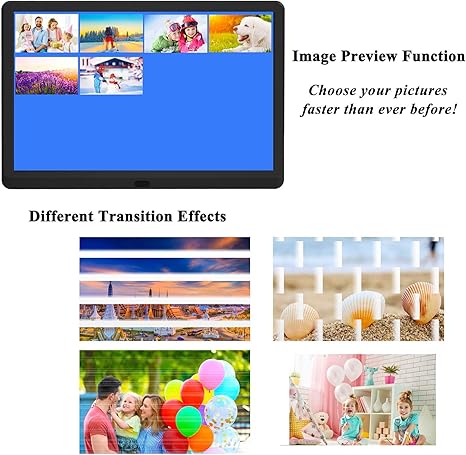 Image Preview Function

Choose your pictures faster than ever before!

Different Transition Effects